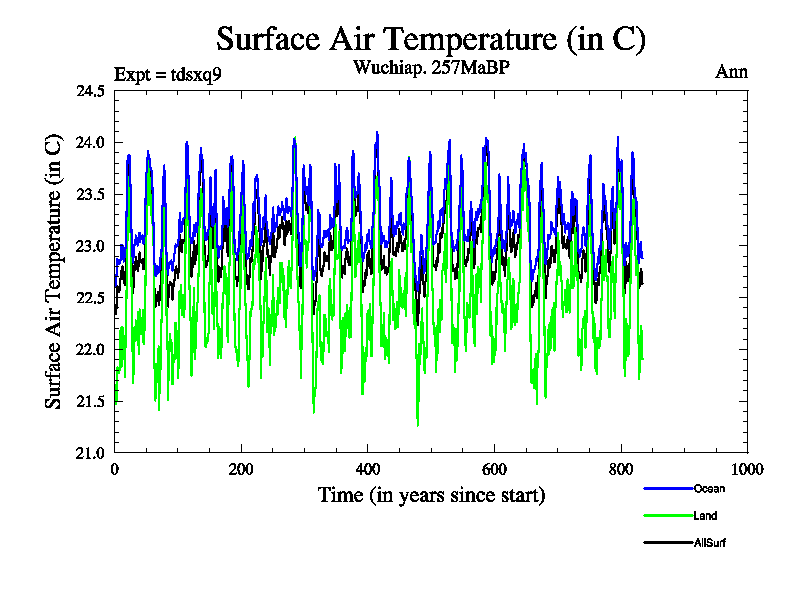 Surface Air Temperature (in C)

Expt = tdsxq9

Wuchiap. 257MaBP

Ann

Surface Air Temperature (in C)

24.5
24.0
23.5
23.0
22.5
22.0
21.5
21.0

0
200
400
600
800
1000

Time (in years since start)

Ocean
Land
AllSurf